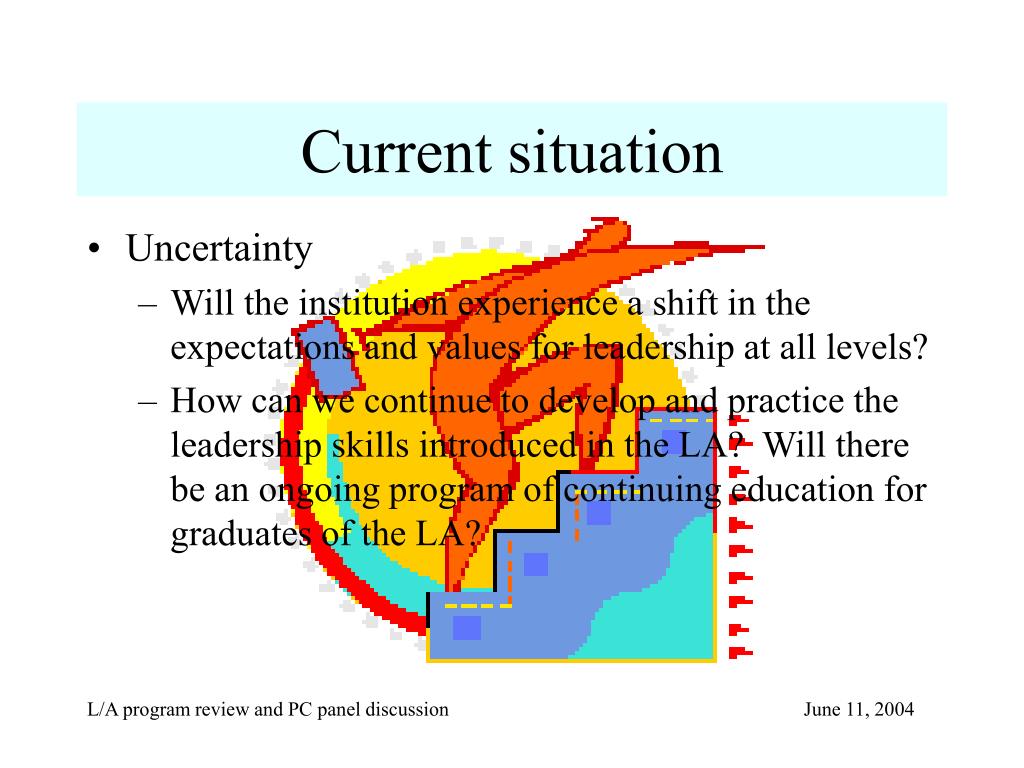 Current situation

• Uncertainty
– Will the institution experience a shift in the expectations and values for leadership at all levels?
– How can we continue to develop and practice the leadership skills introduced in the LA? Will there be an ongoing program of continuing education for graduates of the LA?

L/A program review and PC panel discussion

June 11, 2004